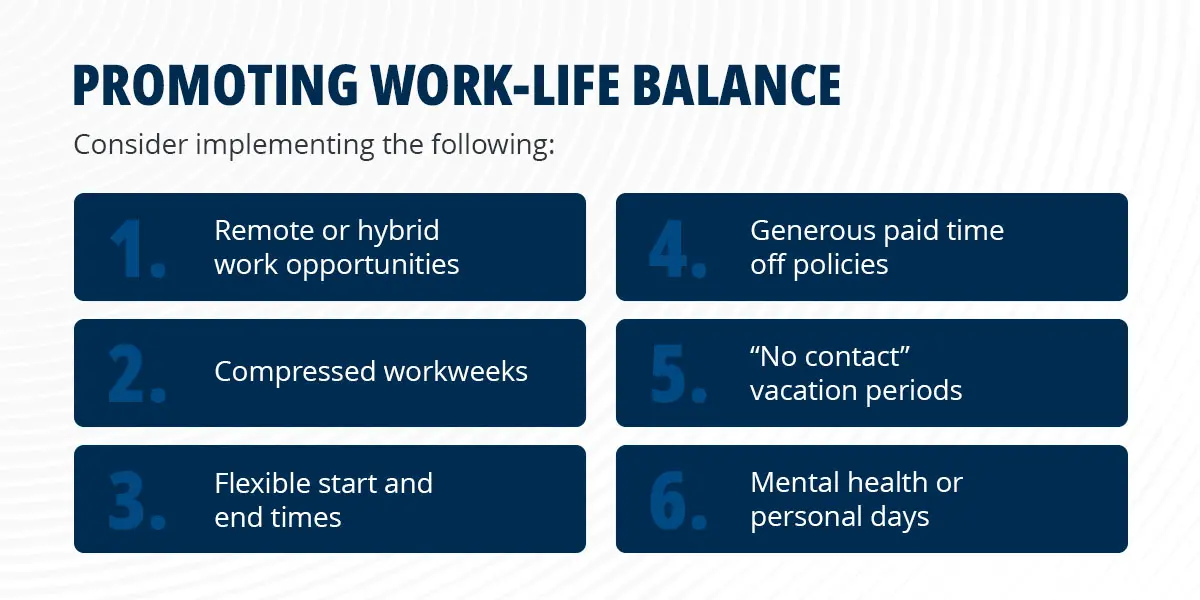 PROMOTING WORK-LIFE BALANCE

Consider implementing the following:

1. Remote or hybrid work opportunities

2. Compressed workweeks

3. Flexible start and end times

4. Generous paid time off policies

5. “No contact” vacation periods

6. Mental health or personal days